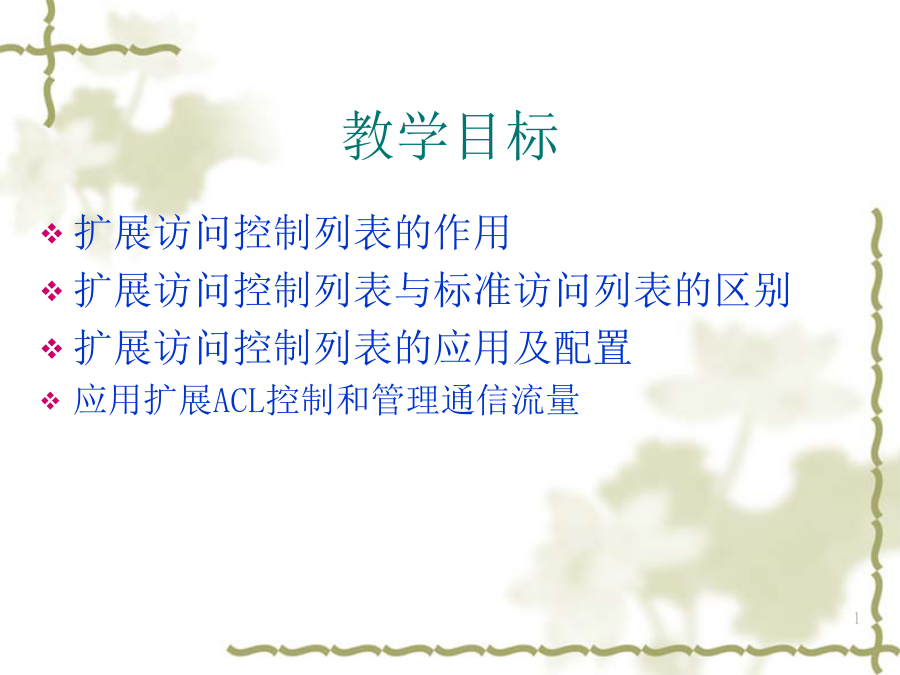 教学目标

❖ 扩展访问控制列表的作用
❖ 扩展访问控制列表与标准访问列表的区别
❖ 扩展访问控制列表的应用及配置
❖ 应用扩展ACL控制和管理通信流量

1